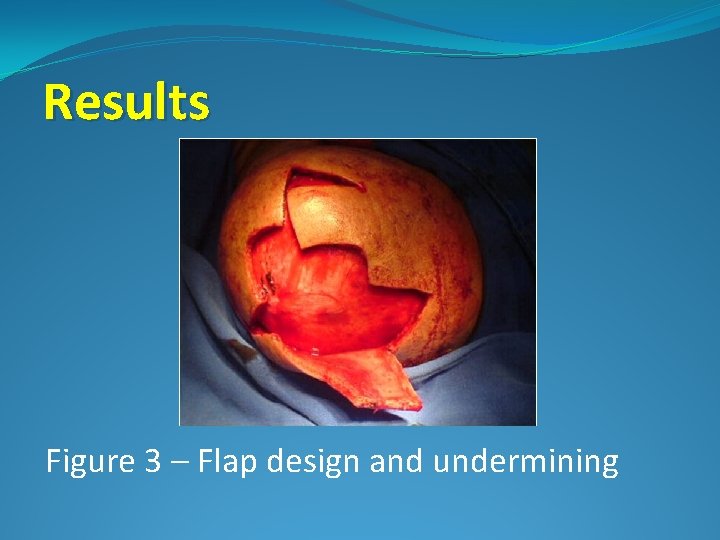 Results

Figure 3 – Flap design and undermining